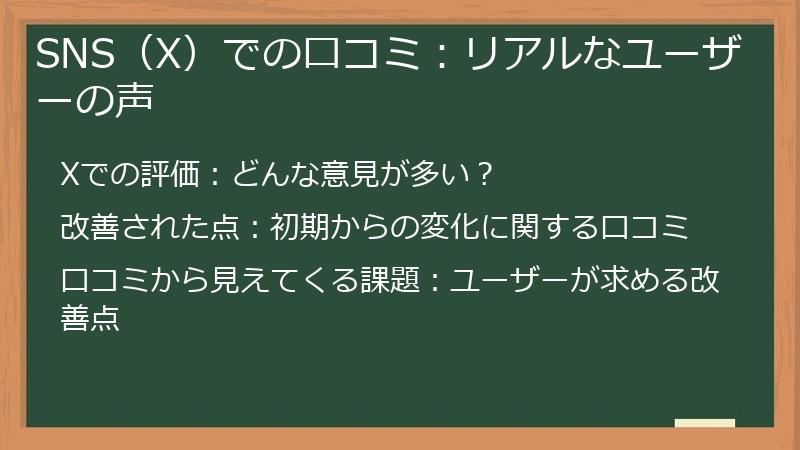 SNS（X）での口コミ：リアルなユーザーの声

Xでの評価：どんな意見が多い？

改善された点：初期からの変化に関する口コミ

口コミから見えてくる課題：ユーザーが求める改善点